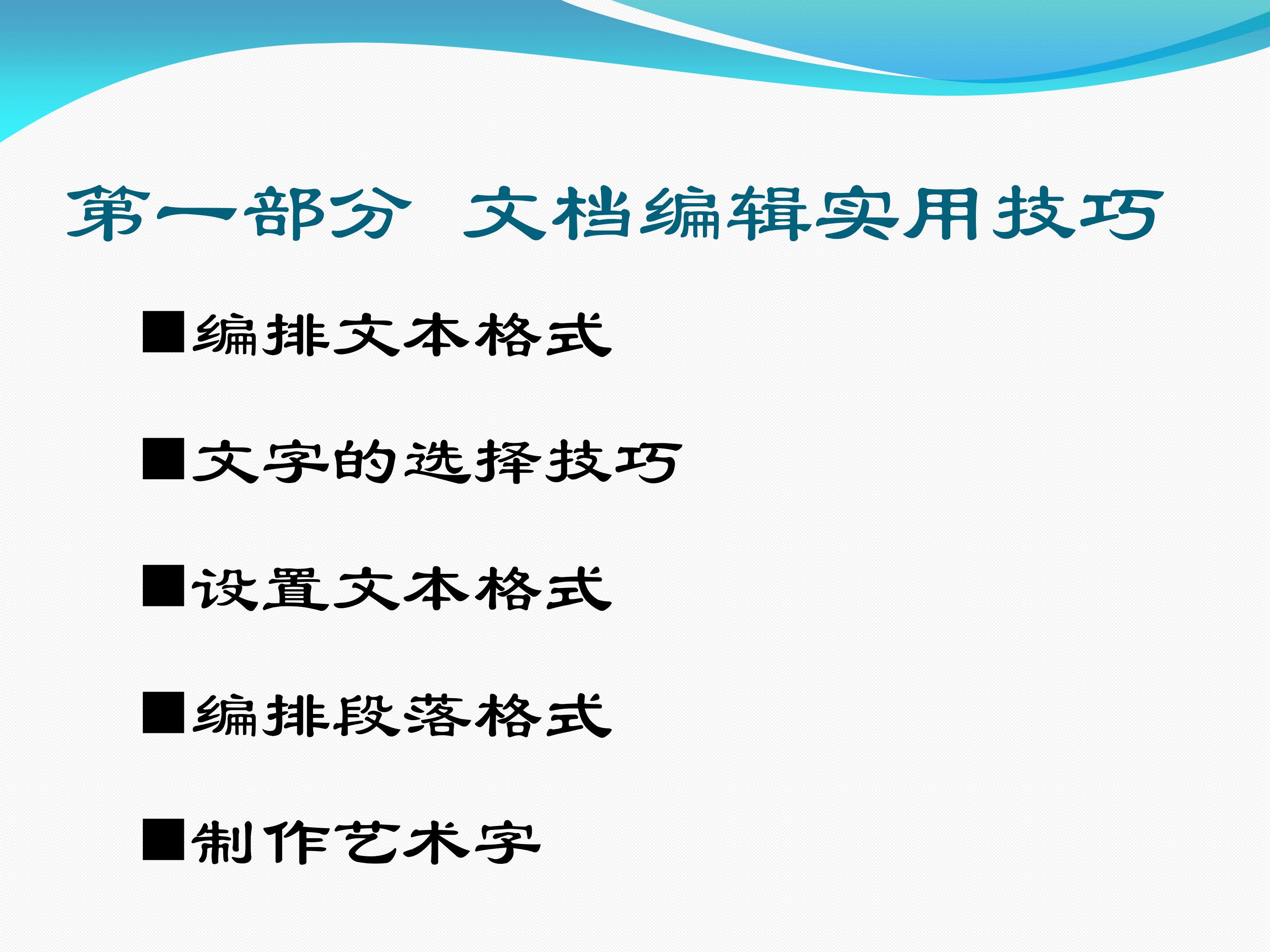 第一部分 文档编辑实用技巧

■编排文本格式

■文字的选择技巧

■设置文本格式

■编排段落格式

■制作艺术字